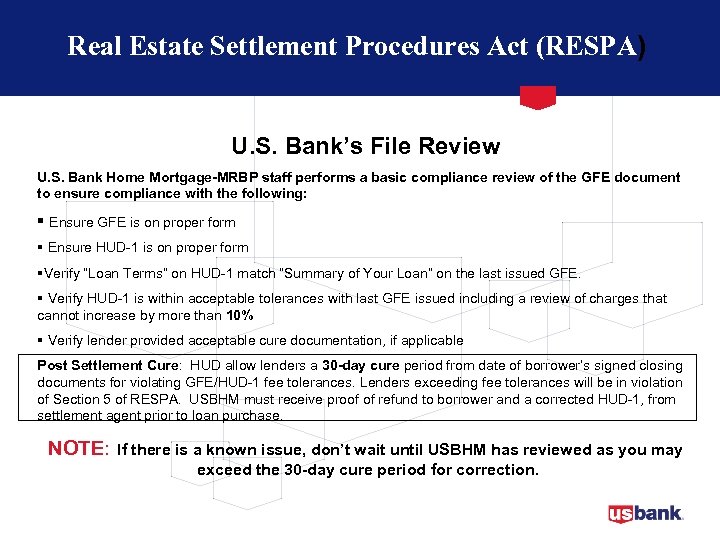 Real Estate Settlement Procedures Act (RESPA)

U.S. Bank's File Review

U.S. Bank Home Mortgage-MRBP staff performs a basic compliance review of the GFE document to ensure compliance with the following:

▪ Ensure GFE is on proper form

▪ Ensure HUD-1 is on proper form

▪Verify "Loan Terms" on HUD-1 match "Summary of Your Loan" on the last issued GFE.

▪ Verify HUD-1 is within acceptable tolerances with last GFE issued including a review of charges that cannot increase by more than 10%

▪ Verify lender provided acceptable cure documentation, if applicable

Post Settlement Cure: HUD allow lenders a 30-day cure period from date of borrower's signed closing documents for violating GFE/HUD-1 fee tolerances. Lenders exceeding fee tolerances will be in violation of Section 5 of RESPA. USBHM must receive proof of refund to borrower and a corrected HUD-1, from settlement agent prior to loan purchase.

NOTE: If there is a known issue, don't wait until USBHM has reviewed as you may exceed the 30-day cure period for correction.

usbank.